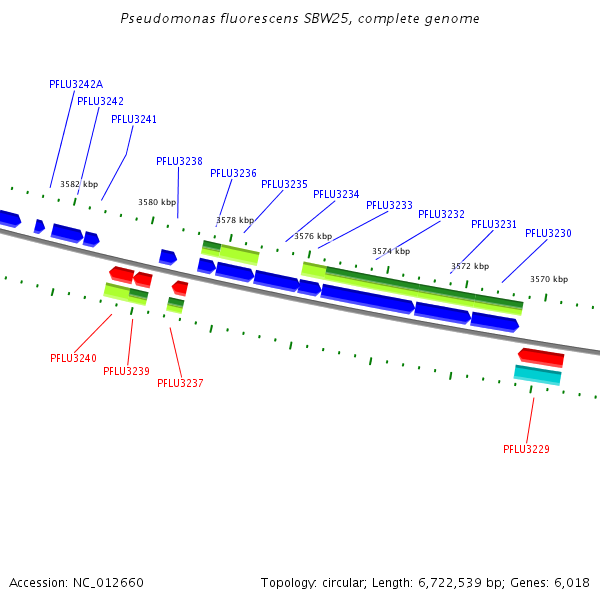 Pseudomonas fluorescens SBW25, complete genome

PFLU3242A
PFLU3242
PFLU3241
PFLU3238
PFLU3236
PFLU3235
PFLU3234
PFLU3233
PFLU3232
PFLU3231
PFLU3230

3582 kbp
3580 kbp
3578 kbp
3576 kbp
3574 kbp
3572 kbp
3570 kbp

PFLU3240
PFLU3239
PFLU3237
PFLU3229

Accession: NC_012660

Topology: circular; Length: 6,722,539 bp; Genes: 6,018